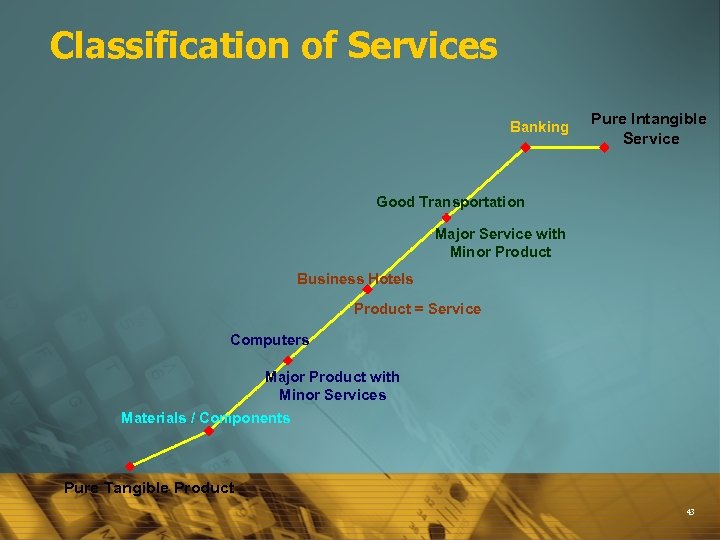 Classification of Services

Banking

Pure Intangible Service

Good Transportation

Major Service with Minor Product

Business Hotels

Product = Service

Computers

Major Product with Minor Services

Materials / Components

Pure Tangible Product

43